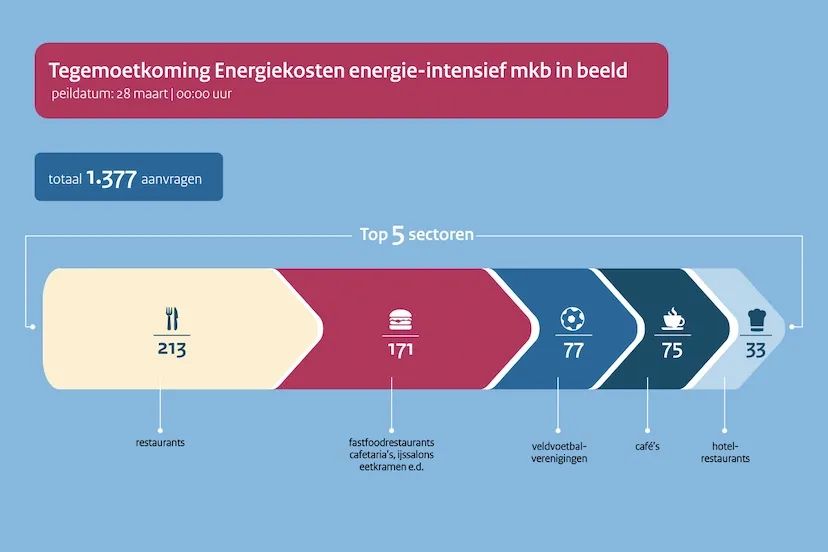 Tegemoetkoming Energiekosten energie-intensief mkb in beeld
peildatum: 28 maart | 00:00 uur

totaal 1.377 aanvragen

Top 5 sectoren

213
171
77
75
33

restaurants

fastfoodrestaurants cafetaria's, ijssalons eetkramen e.d.

veldvoetbal-verenigingen

café's

hotel-restaurants